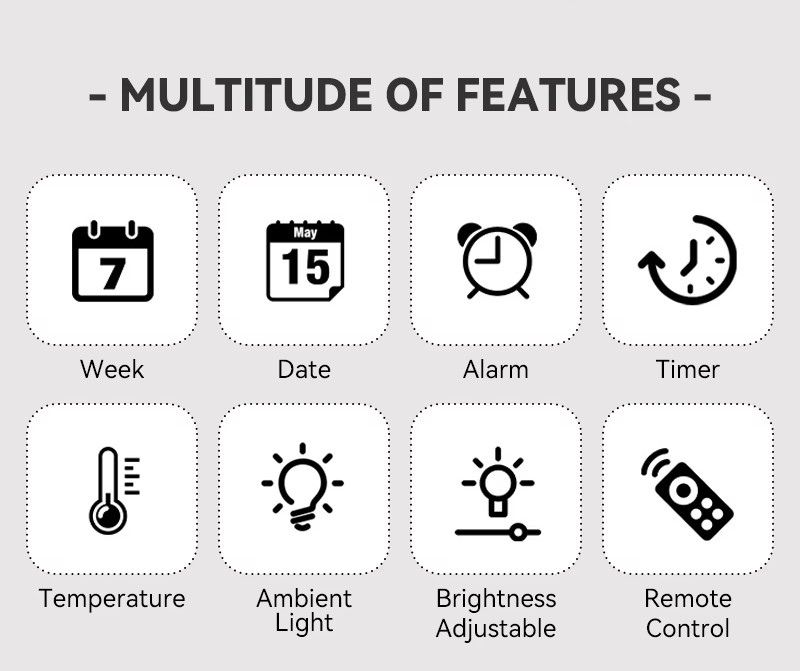 - MULTITUDE OF FEATURES -

7
Week

May
15
Date

Alarm

Timer

Temperature

Ambient Light

Brightness Adjustable

Remote Control